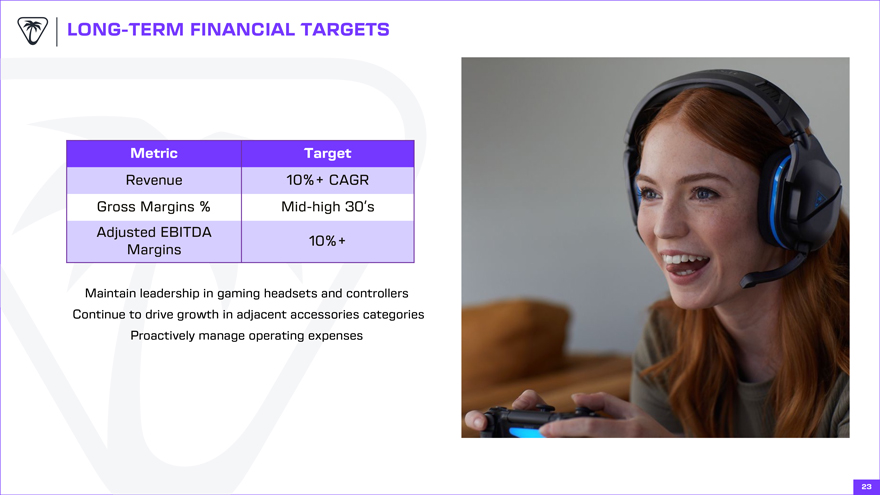 LONG-TERM FINANCIAL TARGETS

| Metric | Target |
|---|---|
| Revenue | 10%+ CAGR |
| Gross Margins % | Mid-high 30's |
| Adjusted EBITDA Margins | 10%+ |

Maintain leadership in gaming headsets and controllers
Continue to drive growth in adjacent accessories categories
Proactively manage operating expenses

23